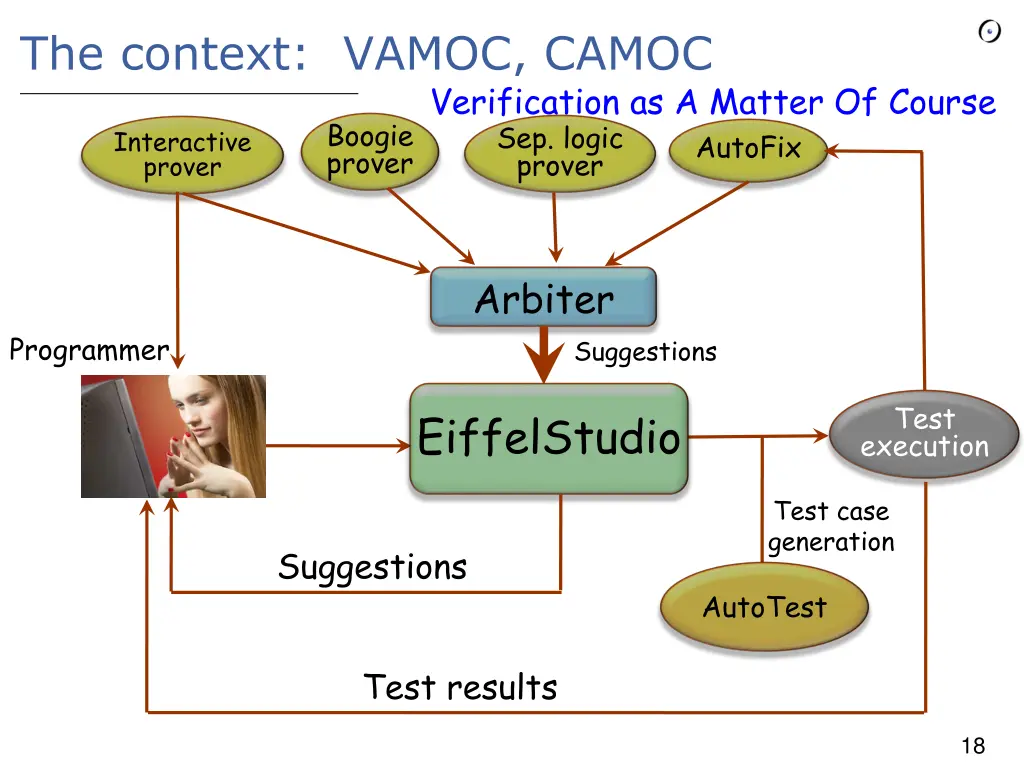 The context: VAMOC, CAMOC

Verification as A Matter Of Course

Interactive prover

Boogie prover

Sep. logic prover

AutoFix

Arbiter

Programmer

Suggestions

EiffelStudio

Test execution

Test case generation

Suggestions

AutoTest

Test results

18